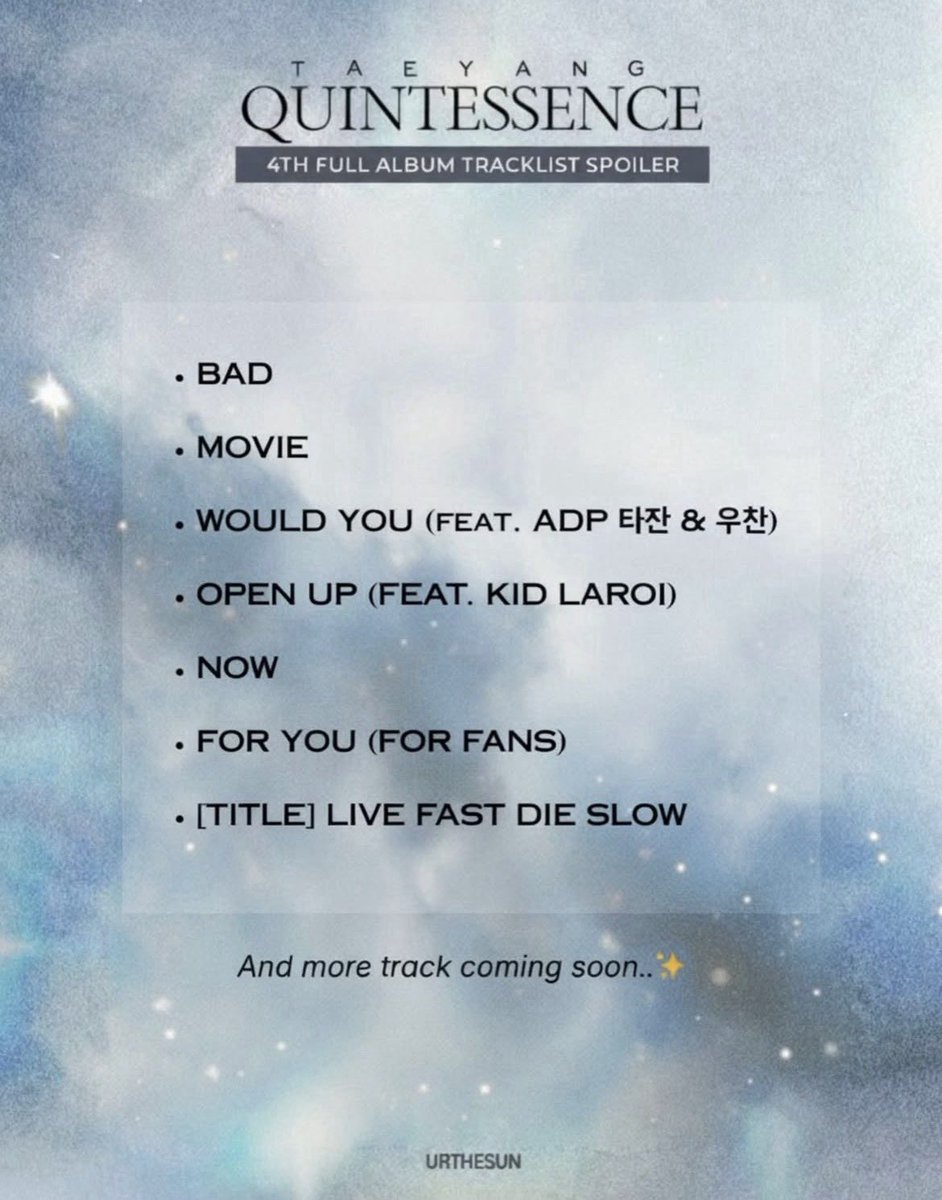 TAEYANG
QUINTESSENCE
4TH FULL ALBUM TRACKLIST SPOILER

• BAD
• MOVIE
• WOULD YOU (FEAT. ADP 타잔 & 우찬)
• OPEN UP (FEAT. KID LAROI)
• NOW
• FOR YOU (FOR FANS)
• [TITLE] LIVE FAST DIE SLOW

And more track coming soon..✨

URTHESUN